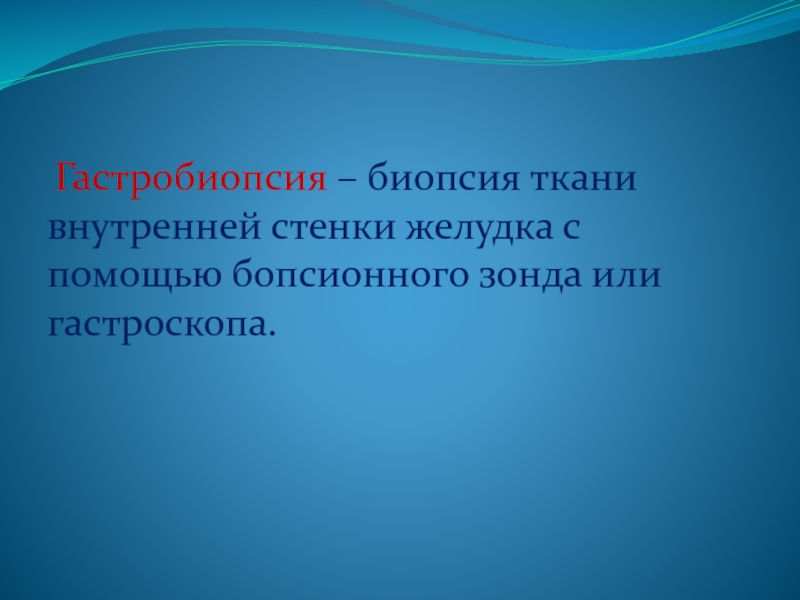 Гастробиопсия – биопсия ткани внутренней стенки желудка с помощью бопсионного зонда или гастроскопа.